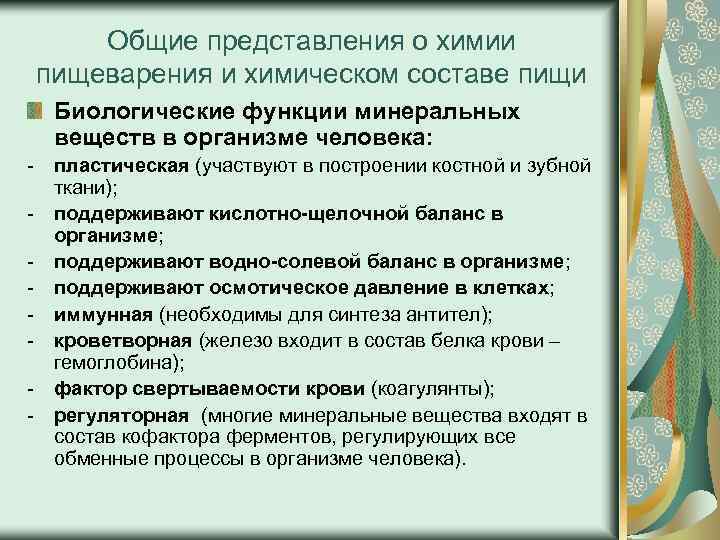 Общие представления о химии пищеварения и химическом составе пищи

Биологические функции минеральных веществ в организме человека:

- пластическая (участвуют в построении костной и зубной ткани);
- поддерживают кислотно-щелочной баланс в организме;
- поддерживают водно-солевой баланс в организме;
- поддерживают осмотическое давление в клетках;
- иммунная (необходимы для синтеза антител);
- кроветворная (железо входит в состав белка крови – гемоглобина);
- фактор свертываемости крови (коагулянты);
- регуляторная (многие минеральные вещества входят в состав кофактора ферментов, регулирующих все обменные процессы в организме человека).